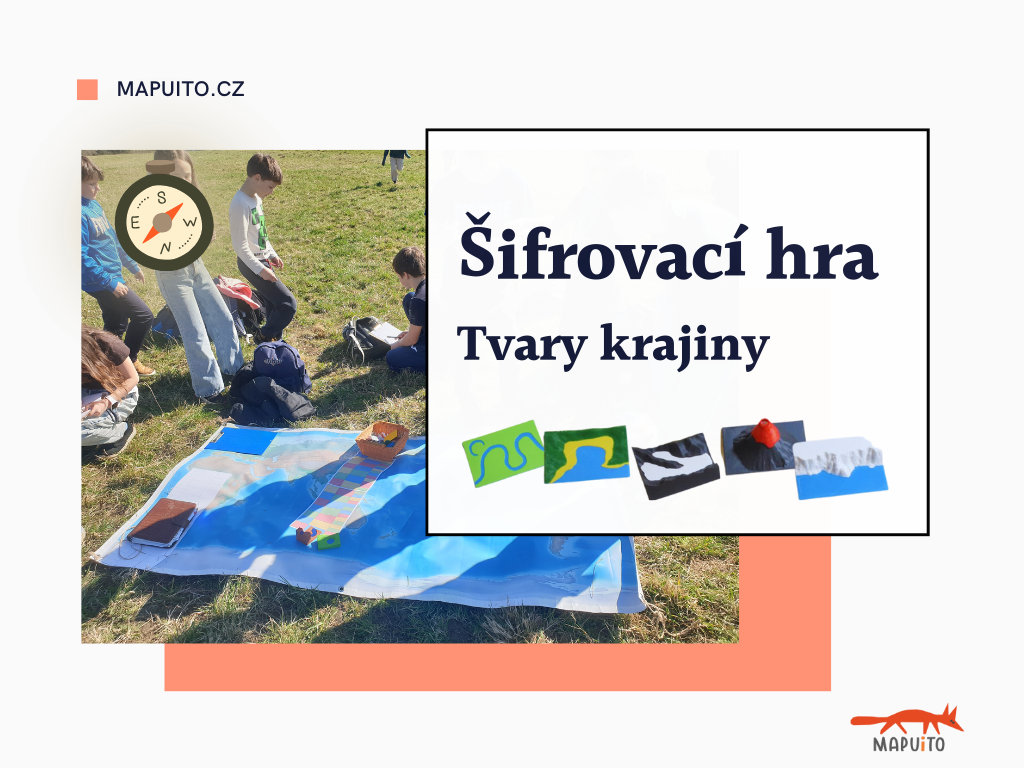 MAPUITO.CZ

S
E W
N

Šifrovací hra

Tvary krajiny

MAPUiTO